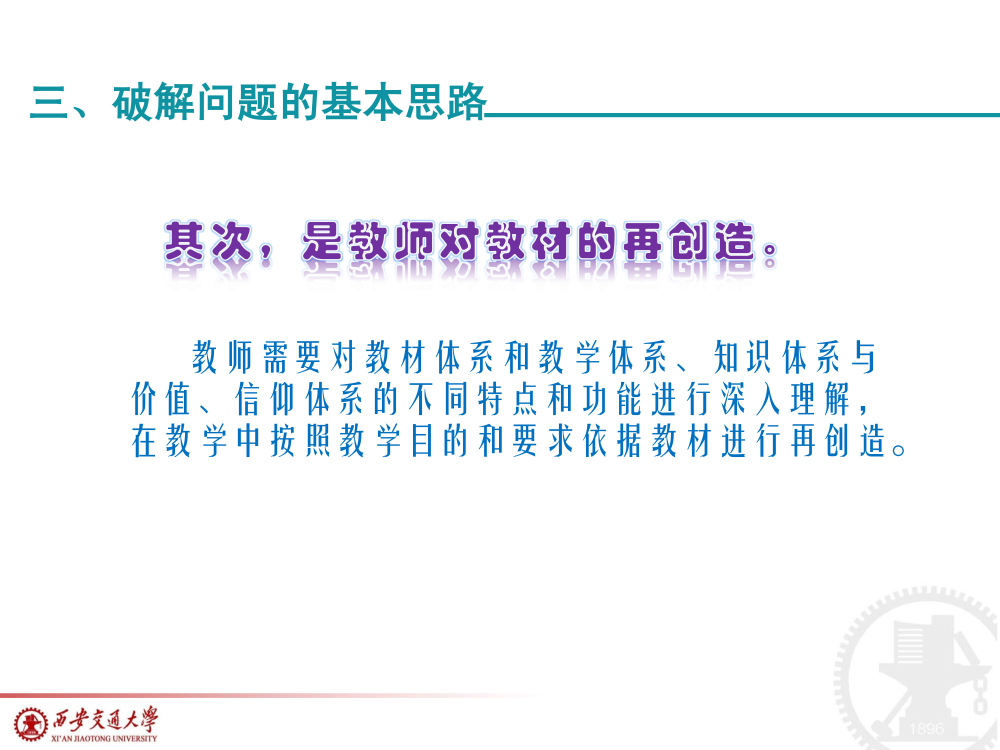 三、破解问题的基本思路

其次，是教师对教材的再创造。

教师需要对教材体系和教学体系、知识体系与价值、信仰体系的不同特点和功能进行深入理解，在教学中按照教学目的和要求依据教材进行再创造。

西安交通大学
XI'AN JIAOTONG UNIVERSITY

1896